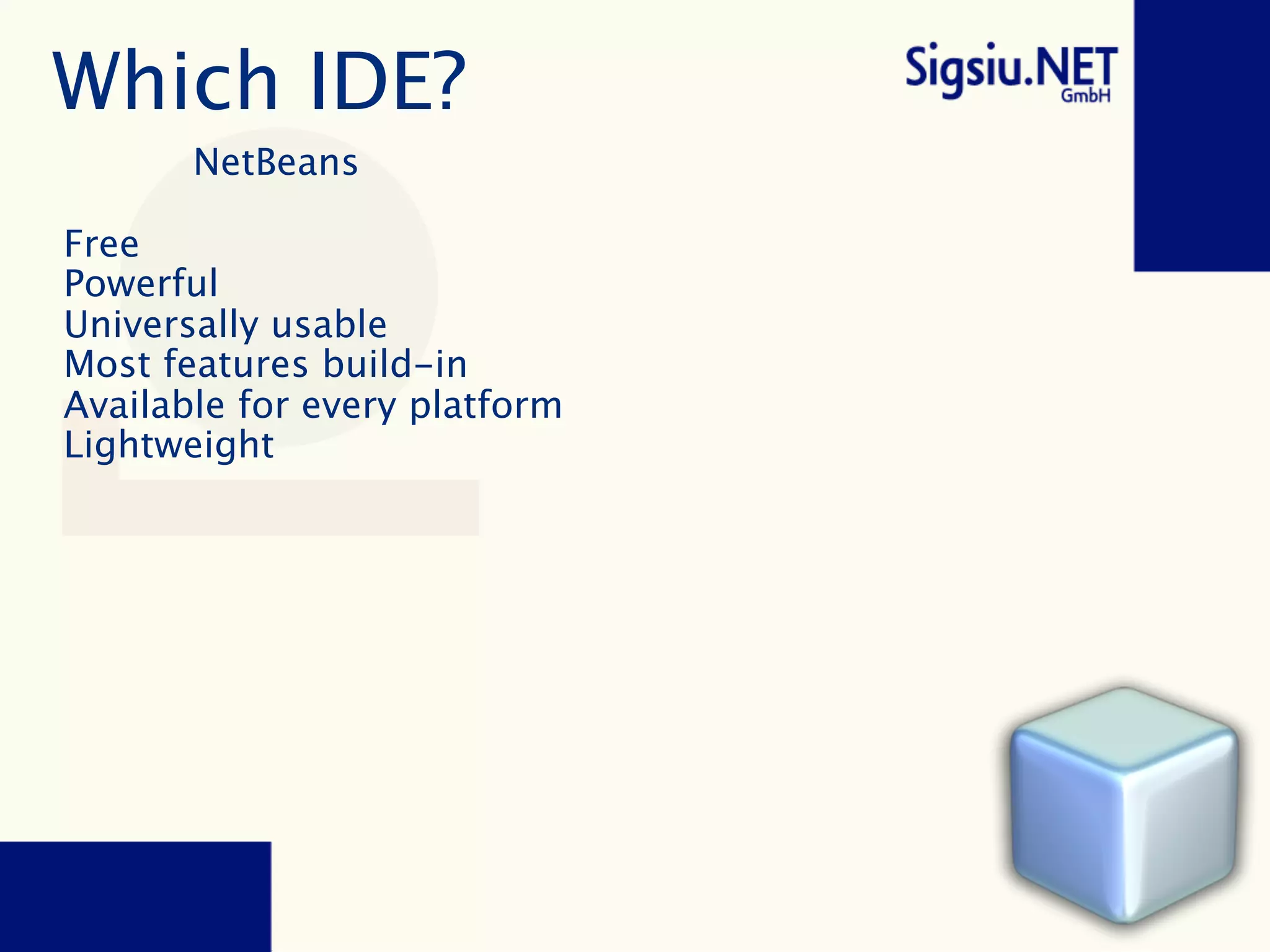 Which IDE?

Sigsiu.NET GmbH

NetBeans

Free
Powerful
Universally usable
Most features build-in
Available for every platform
Lightweight